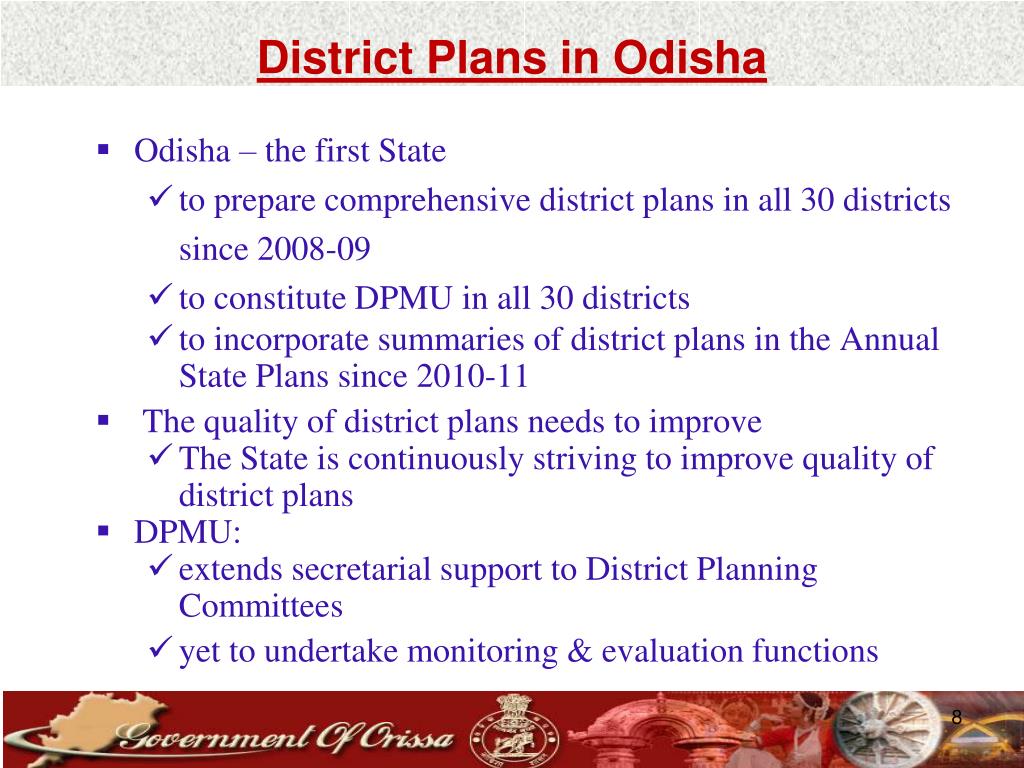 District Plans in Odisha

▪ Odisha – the first State

✓ to prepare comprehensive district plans in all 30 districts since 2008-09

✓ to constitute DPMU in all 30 districts

✓ to incorporate summaries of district plans in the Annual State Plans since 2010-11

▪ The quality of district plans needs to improve

✓ The State is continuously striving to improve quality of district plans

▪ DPMU:

✓ extends secretarial support to District Planning Committees

✓ yet to undertake monitoring & evaluation functions

Government Of Orissa

8